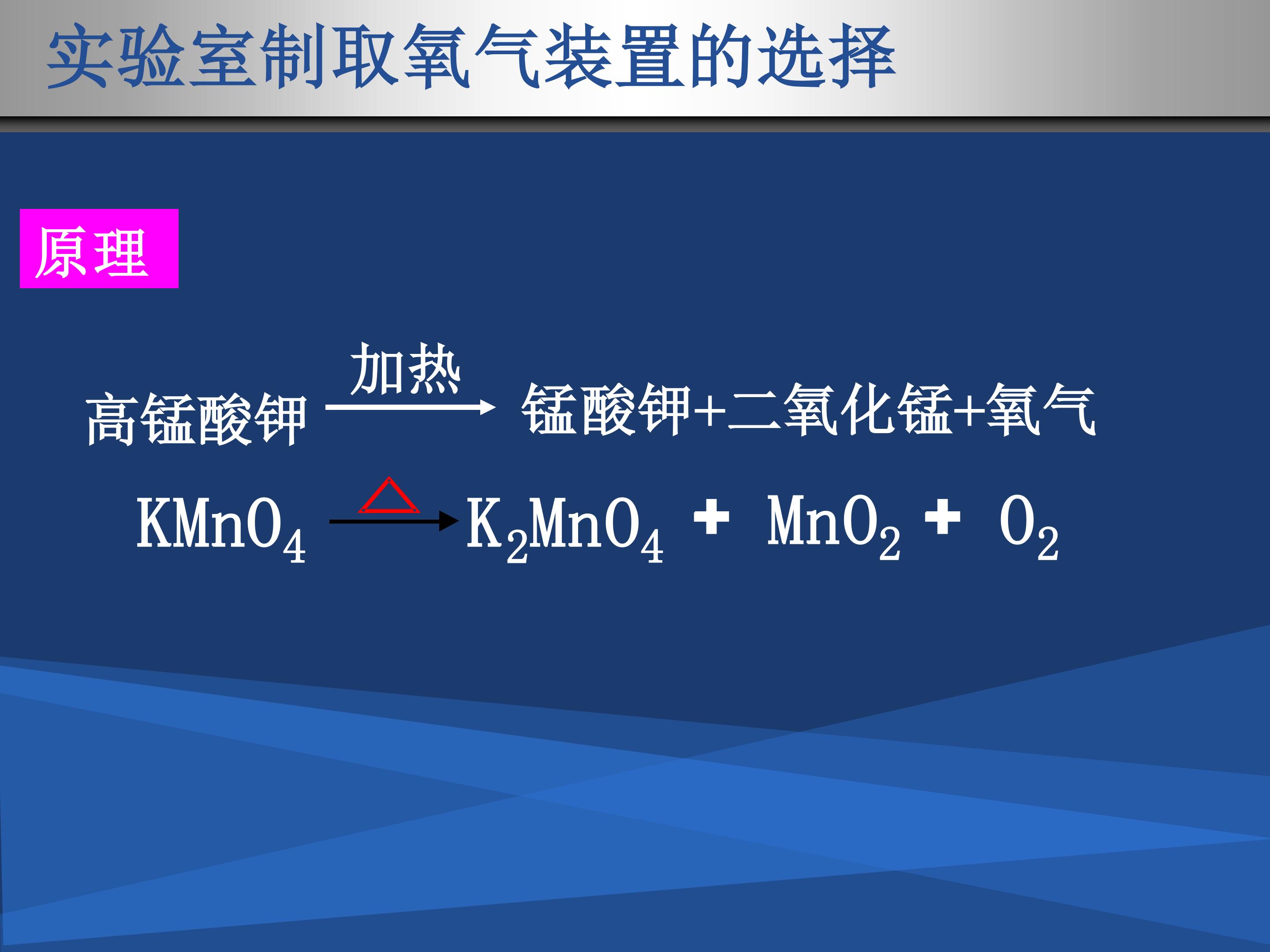 实验室制取氧气装置的选择

原理

高锰酸钾 $\xrightarrow{加热}$ 锰酸钾+二氧化锰+氧气

$KMnO_4 \xrightarrow{\triangle} K_2MnO_4 + MnO_2 + O_2$